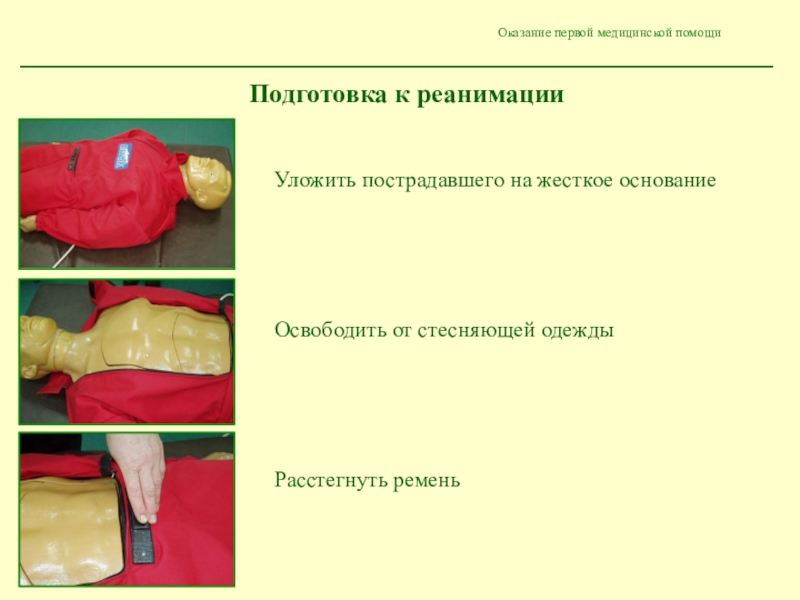 Оказание первой медицинской помощи

Подготовка к реанимации

Уложить пострадавшего на жесткое основание

Освободить от стесняющей одежды

Расстегнуть ремень